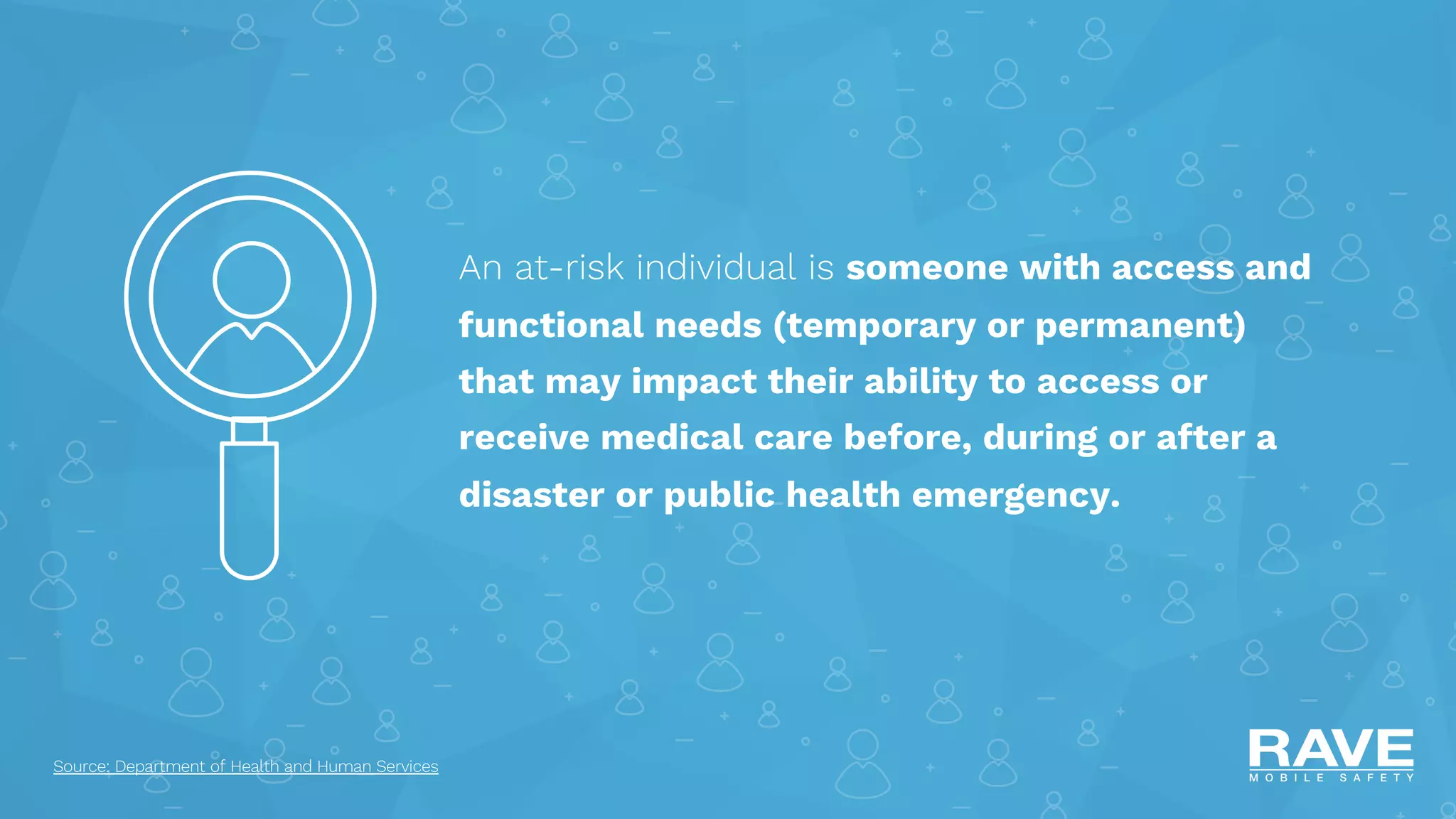 An at-risk individual is someone with access and functional needs (temporary or permanent) that may impact their ability to access or receive medical care before, during or after a disaster or public health emergency.

Source: Department of Health and Human Services

RAVE
MOBILE SAFETY